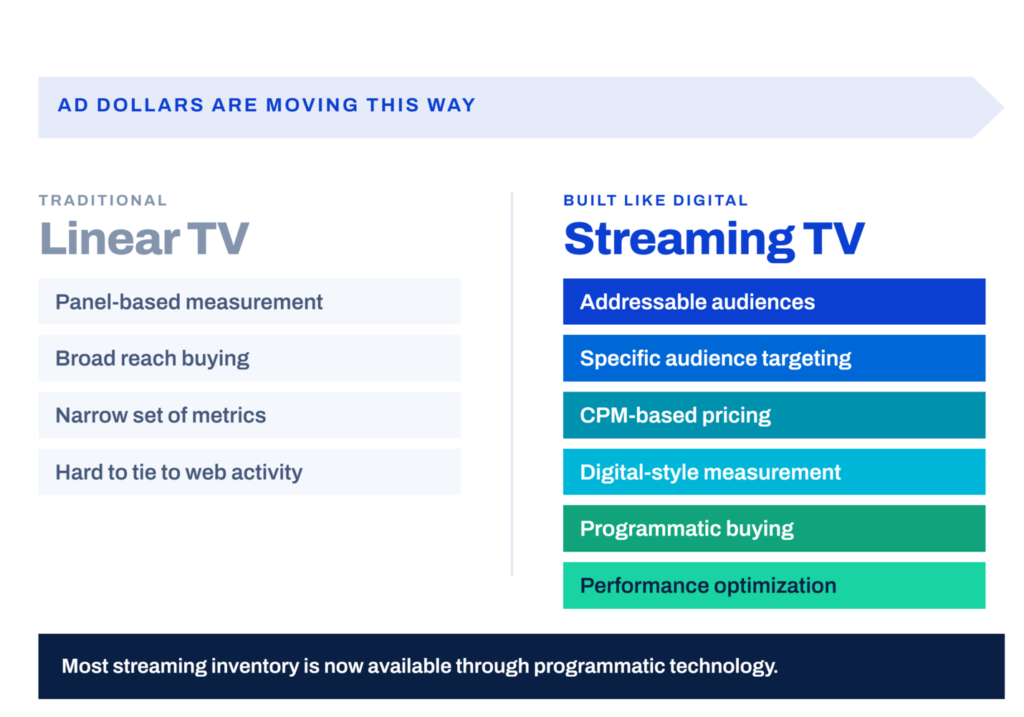 AD DOLLARS ARE MOVING THIS WAY

TRADITIONAL
Linear TV

Panel-based measurement

Broad reach buying

Narrow set of metrics

Hard to tie to web activity

BUILT LIKE DIGITAL
Streaming TV

Addressable audiences

Specific audience targeting

CPM-based pricing

Digital-style measurement

Programmatic buying

Performance optimization

Most streaming inventory is now available through programmatic technology.